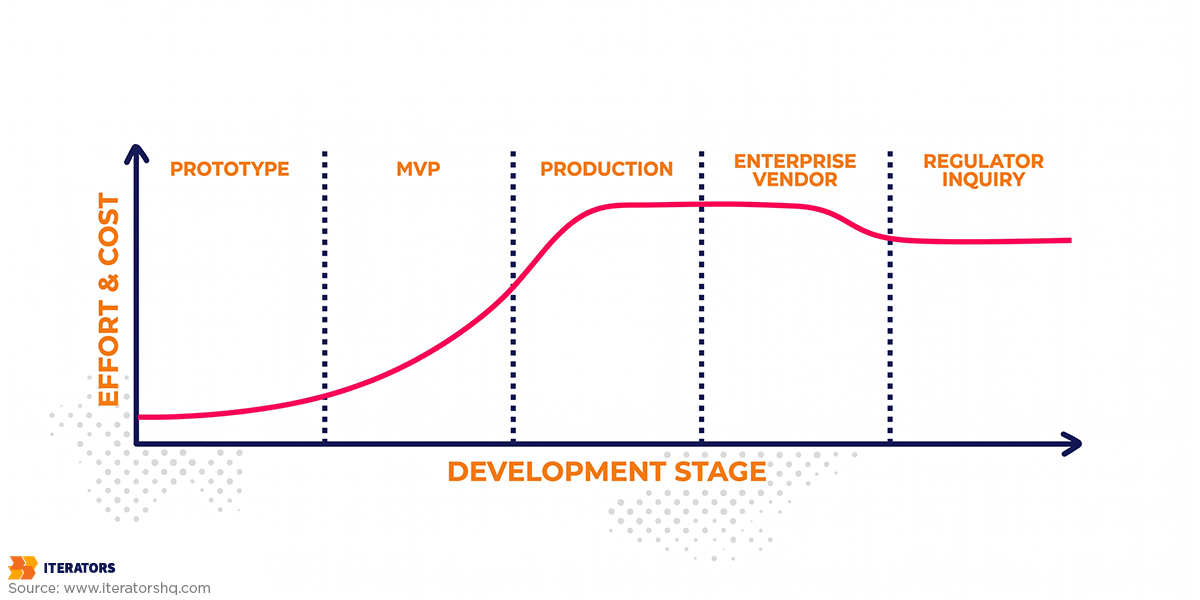 EFFORT & COST

PROTOTYPE

MVP

PRODUCTION

ENTERPRISE VENDOR

REGULATOR INQUIRY

DEVELOPMENT STAGE

ITERATORS
Source: www.iteratorshq.com